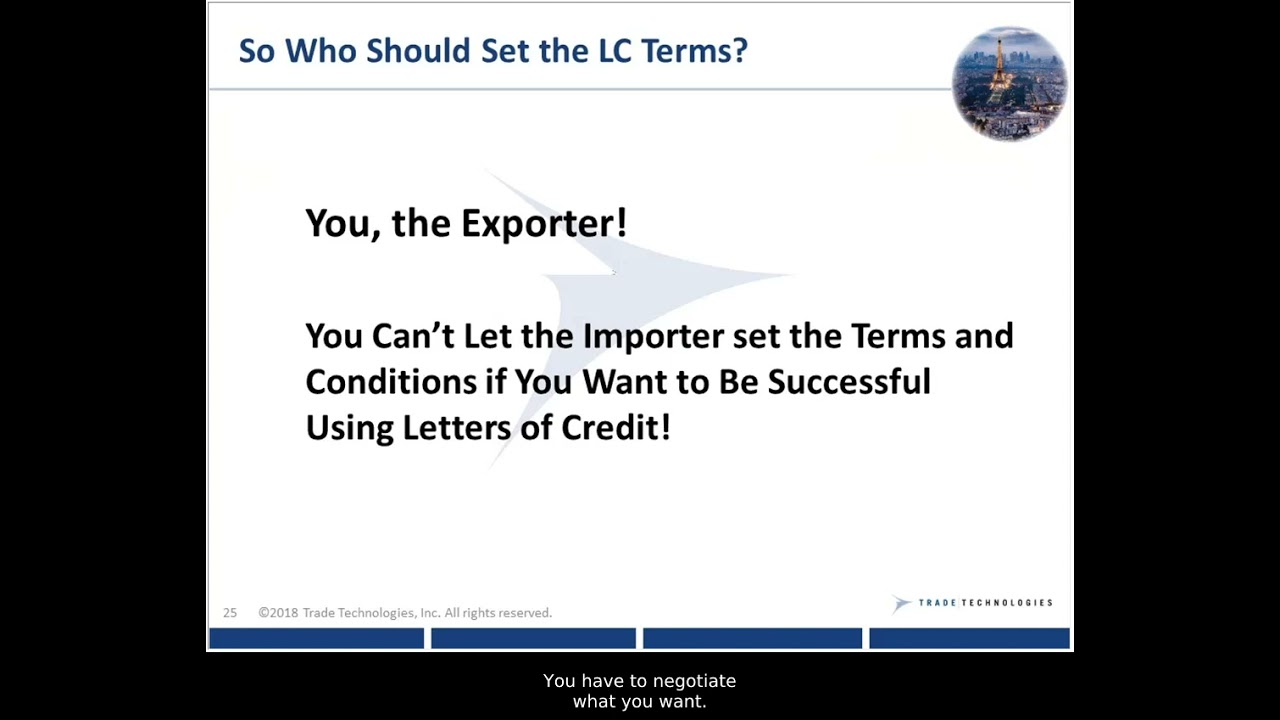 So Who Should Set the LC Terms?

You, the Exporter!

You Can't Let the Importer set the Terms and Conditions if You Want to Be Successful Using Letters of Credit!

25 ©2018 Trade Technologies, Inc. All rights reserved.

TRADE TECHNOLOGIES

You have to negotiate what you want.